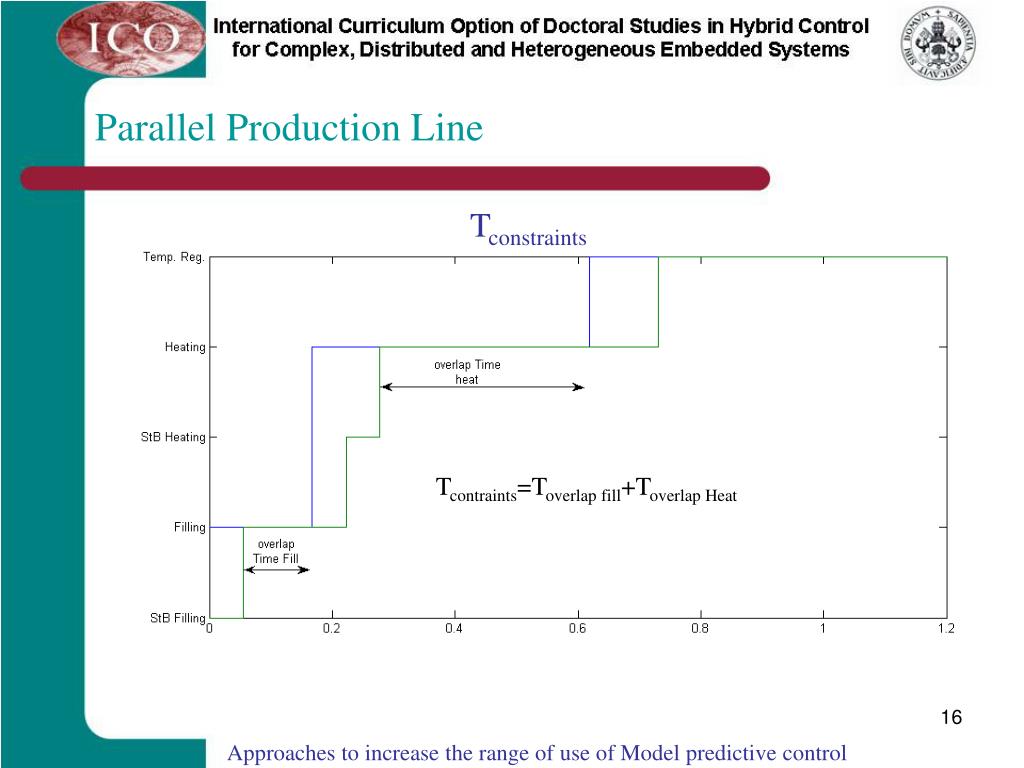 ICO

International Curriculum Option of Doctoral Studies in Hybrid Control for Complex, Distributed and Heterogeneous Embedded Systems

Parallel Production Line

$T_{constraints}$

Temp. Reg.

Heating

StB Heating

Filling

StB Filling

overlap Time heat

overlap Time Fill

$T_{contraints}=T_{overlap\ fill}+T_{overlap\ Heat}$

0 0.2 0.4 0.6 0.8 1 1.2

16

Approaches to increase the range of use of Model predictive control